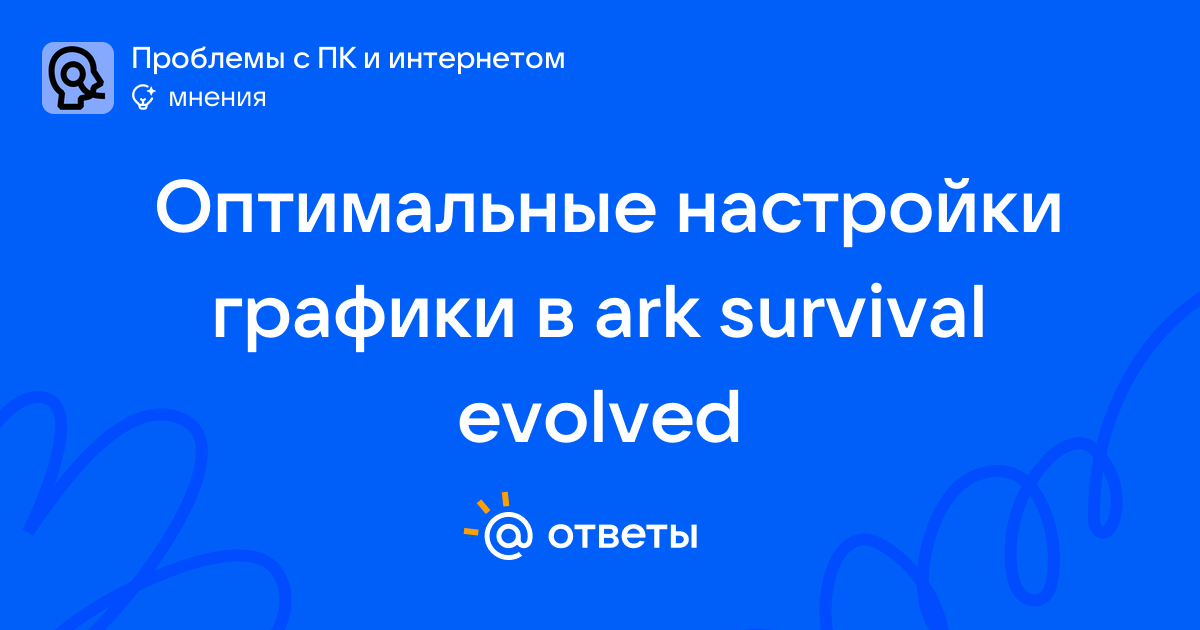 Проблемы с ПК и интернетом
мнения

Оптимальные настройки графики в ark survival evolved

@ ответы